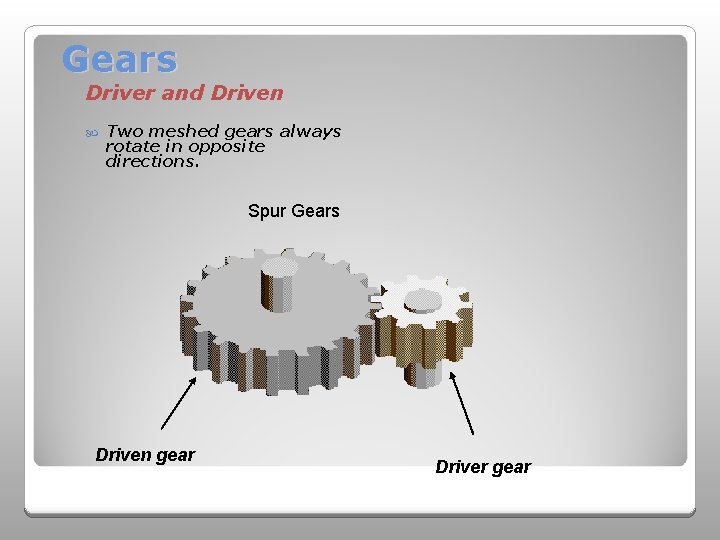 Gears

Driver and Driven

Two meshed gears always rotate in opposite directions.

Spur Gears

Driven gear

Driver gear